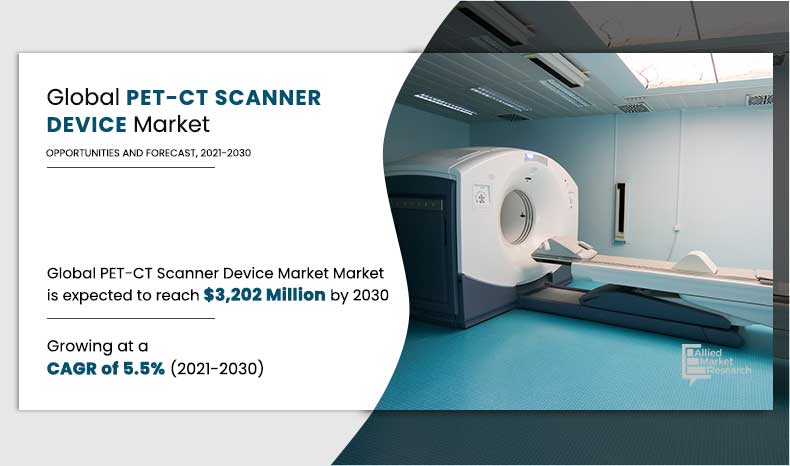 Global PET-CT SCANNER DEVICE Market

OPPORTUNITIES AND FORECAST, 2021-2030

Global PET-CT Scanner Device Market Market is expected to reach $3,202 Million by 2030

Growing at a CAGR of 5.5% (2021-2030)

Allied Market Research